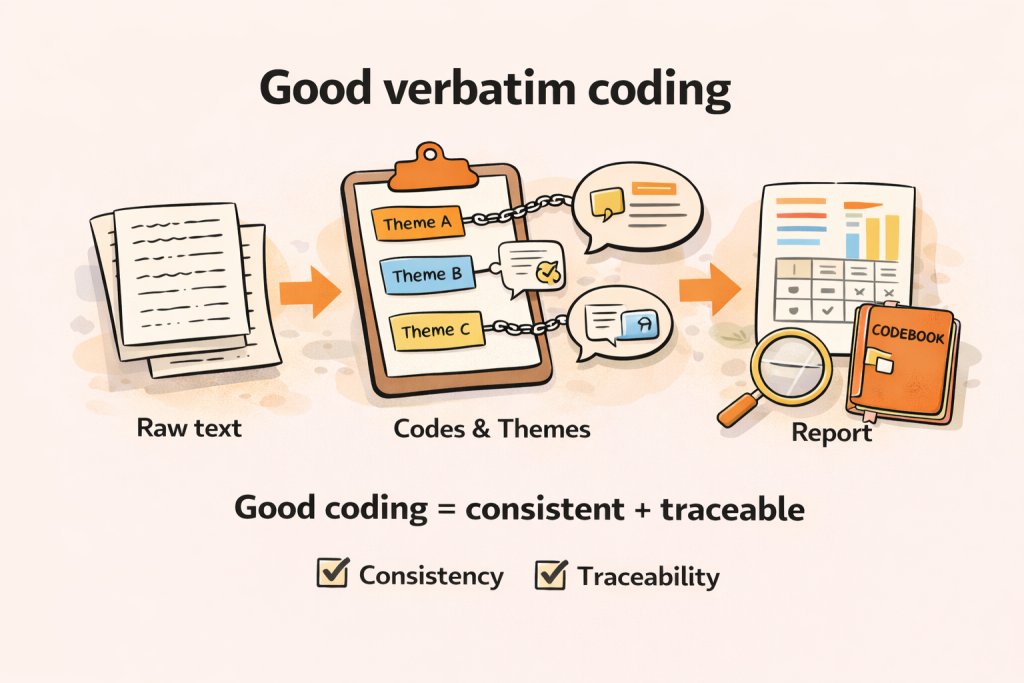 Good verbatim coding

Theme A
Theme B
Theme C

CODEBOOK

Raw text

Codes & Themes

Report

Good coding = consistent + traceable

Consistency Traceability